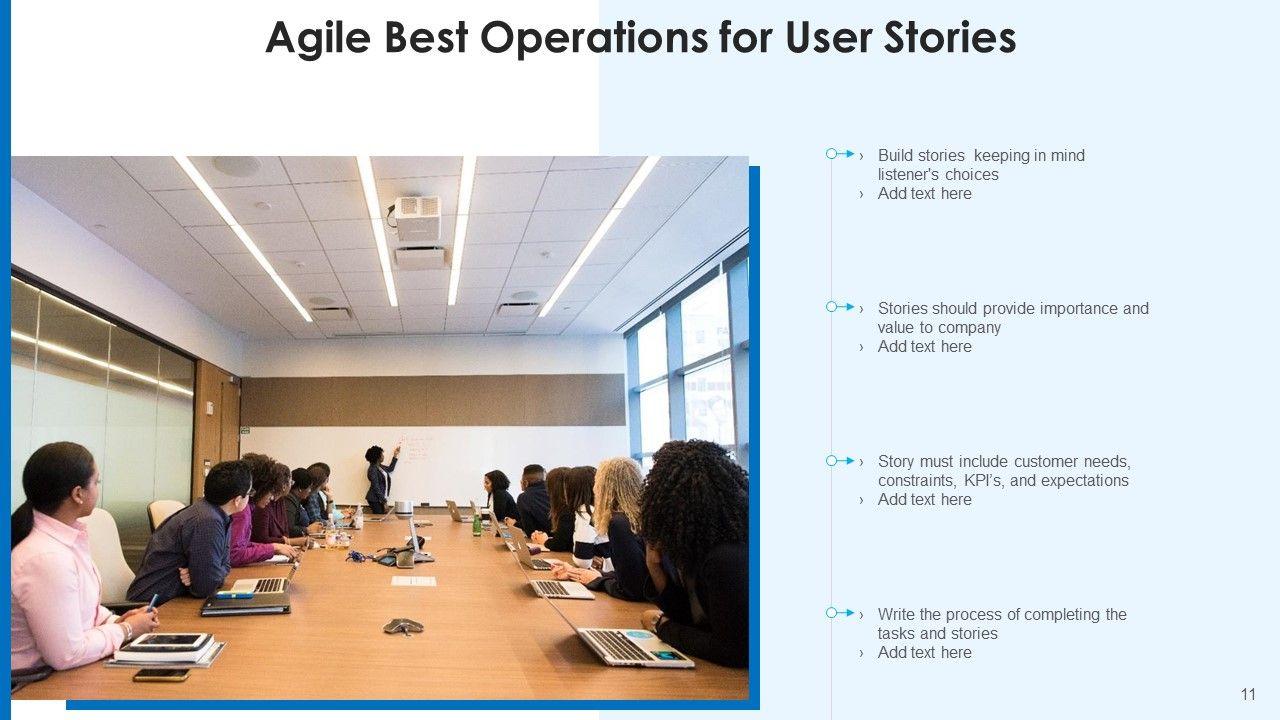 Agile Best Operations for User Stories

› Build stories keeping in mind listener's choices
› Add text here

› Stories should provide importance and value to company
› Add text here

› Story must include customer needs, constraints, KPI's, and expectations
› Add text here

› Write the process of completing the tasks and stories
› Add text here

11